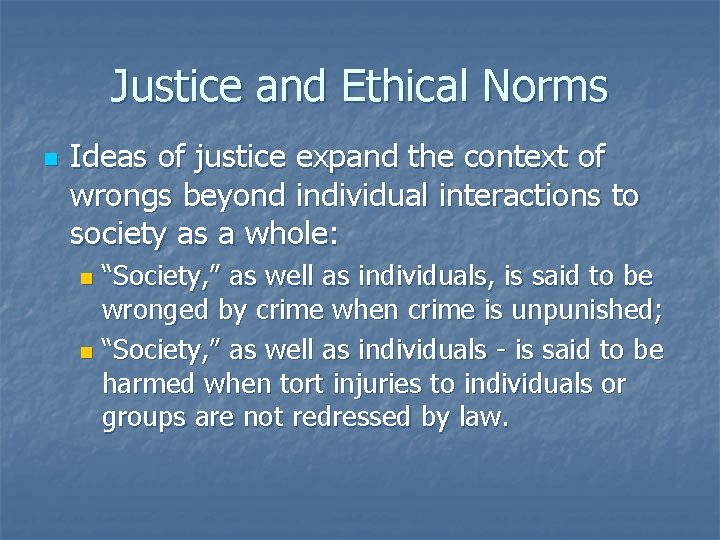 Justice and Ethical Norms

Ideas of justice expand the context of wrongs beyond individual interactions to society as a whole:

“Society,” as well as individuals, is said to be wronged by crime when crime is unpunished;

“Society,” as well as individuals - is said to be harmed when tort injuries to individuals or groups are not redressed by law.